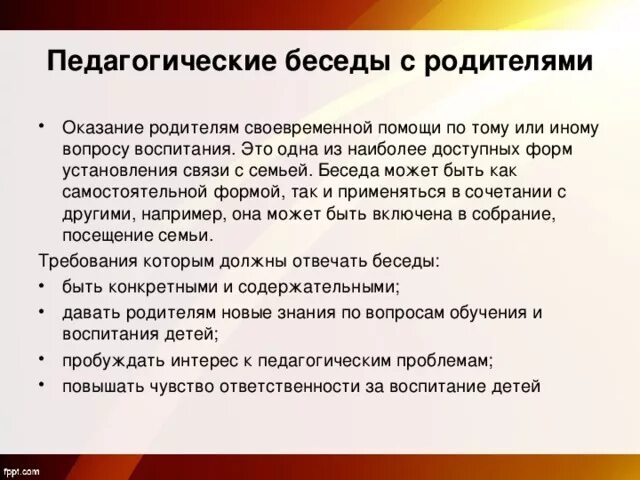 Педагогические беседы с родителями

• Оказание родителям своевременной помощи по тому или иному вопросу воспитания. Это одна из наиболее доступных форм установления связи с семьей. Беседа может быть как самостоятельной формой, так и применяться в сочетании с другими, например, она может быть включена в собрание, посещение семьи.

Требования которым должны отвечать беседы:
• быть конкретными и содержательными;
• давать родителям новые знания по вопросам обучения и воспитания детей;
• пробуждать интерес к педагогическим проблемам;
• повышать чувство ответственности за воспитание детей

fppt.com